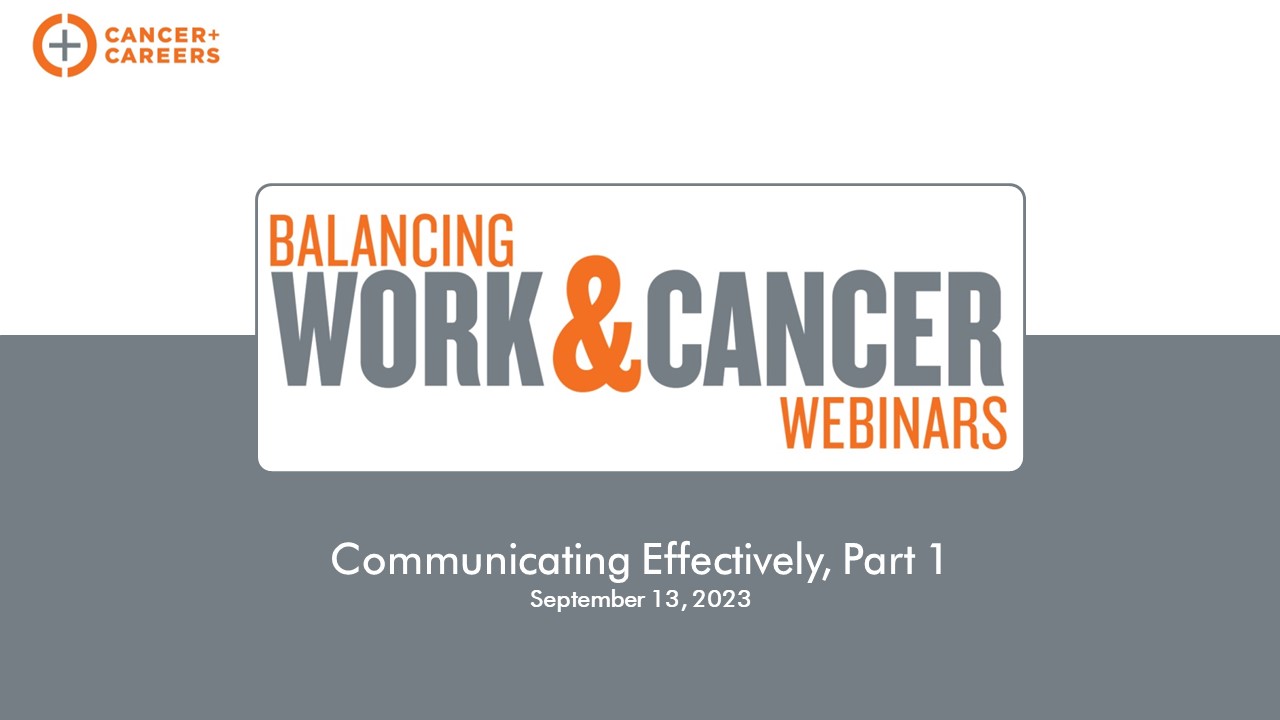 CANCER+
CAREERS

BALANCING
WORK & CANCER
WEBINARS

Communicating Effectively, Part 1
September 13, 2023